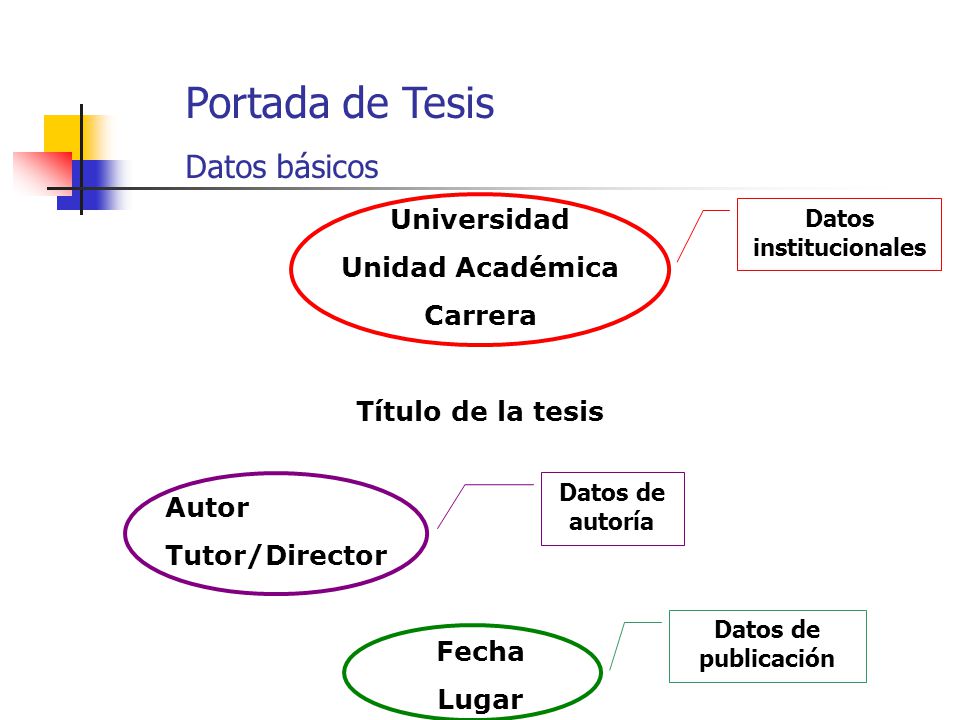 Portada de Tesis

Datos básicos

Universidad
Unidad Académica
Carrera

Datos institucionales

Título de la tesis

Autor
Tutor/Director

Datos de autoría

Fecha
Lugar

Datos de publicación